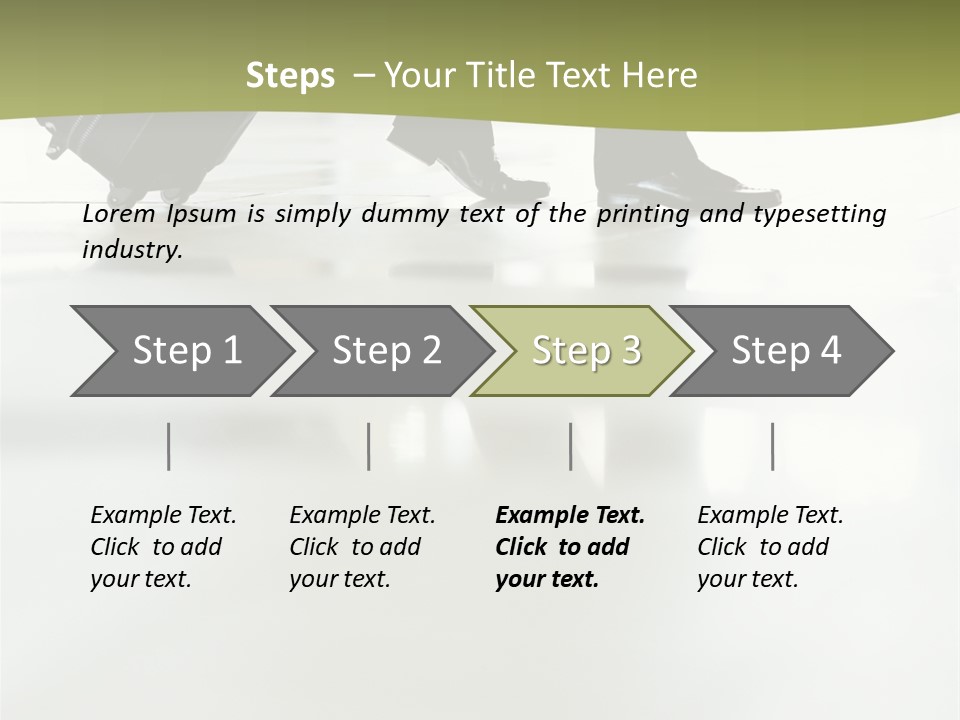 Steps – Your Title Text Here

Lorem Ipsum is simply dummy text of the printing and typesetting industry.

Step 1

Step 2

Step 3

Step 4

Example Text. Click to add your text.

Example Text. Click to add your text.

Example Text. Click to add your text.

Example Text. Click to add your text.